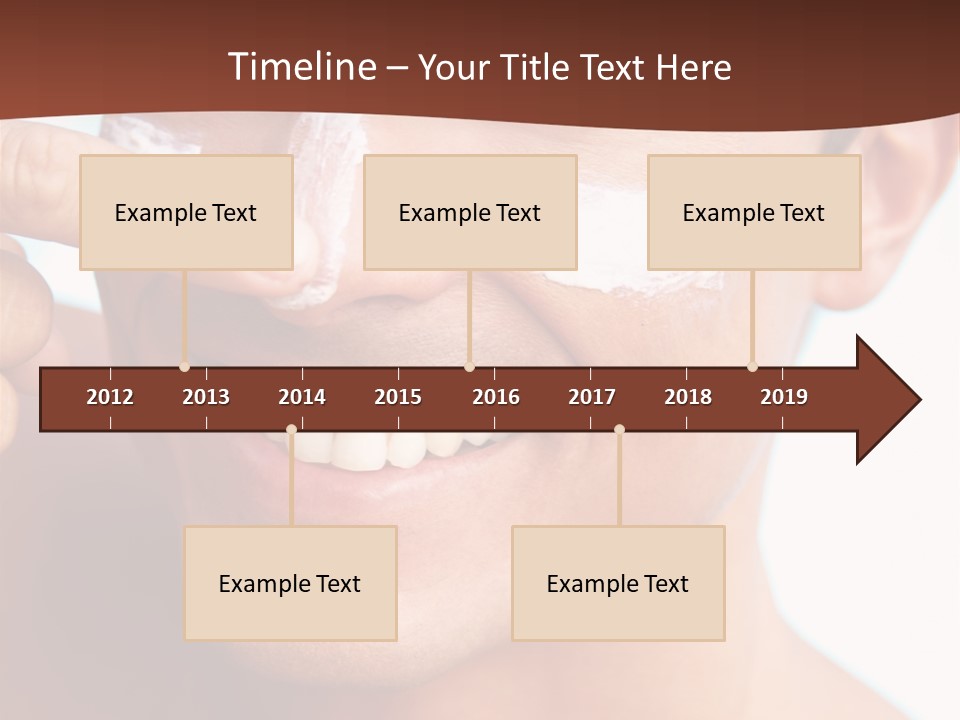 Timeline – Your Title Text Here

Example Text

Example Text

Example Text

2012 2013 2014 2015 2016 2017 2018 2019

Example Text

Example Text